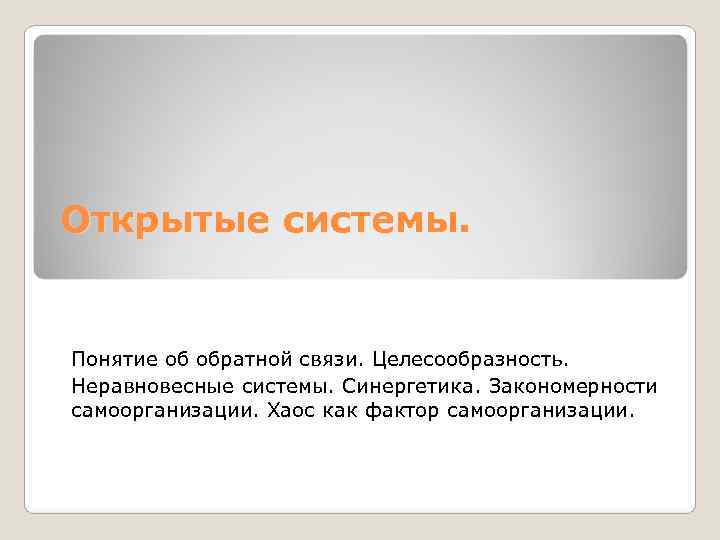 Открытые системы.

Понятие об обратной связи. Целесообразность.

Неравновесные системы. Синергетика. Закономерности самоорганизации. Хаос как фактор самоорганизации.